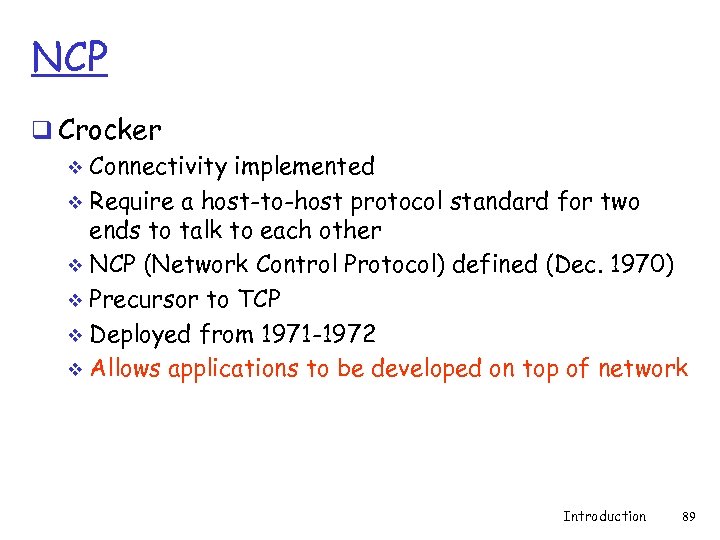 NCP

❑ Crocker
❖ Connectivity implemented
❖ Require a host-to-host protocol standard for two ends to talk to each other
❖ NCP (Network Control Protocol) defined (Dec. 1970)
❖ Precursor to TCP
❖ Deployed from 1971-1972
❖ Allows applications to be developed on top of network

Introduction 89